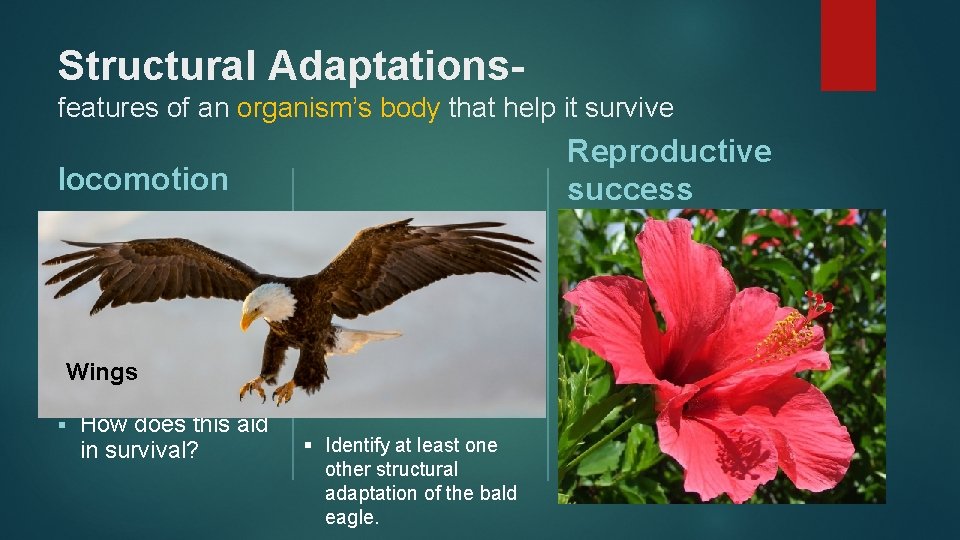 Structural Adaptations-
features of an organism's body that help it survive

locomotion

Wings

▪ How does this aid in survival?

▪ Identify at least one other structural adaptation of the bald eagle.

Reproductive success